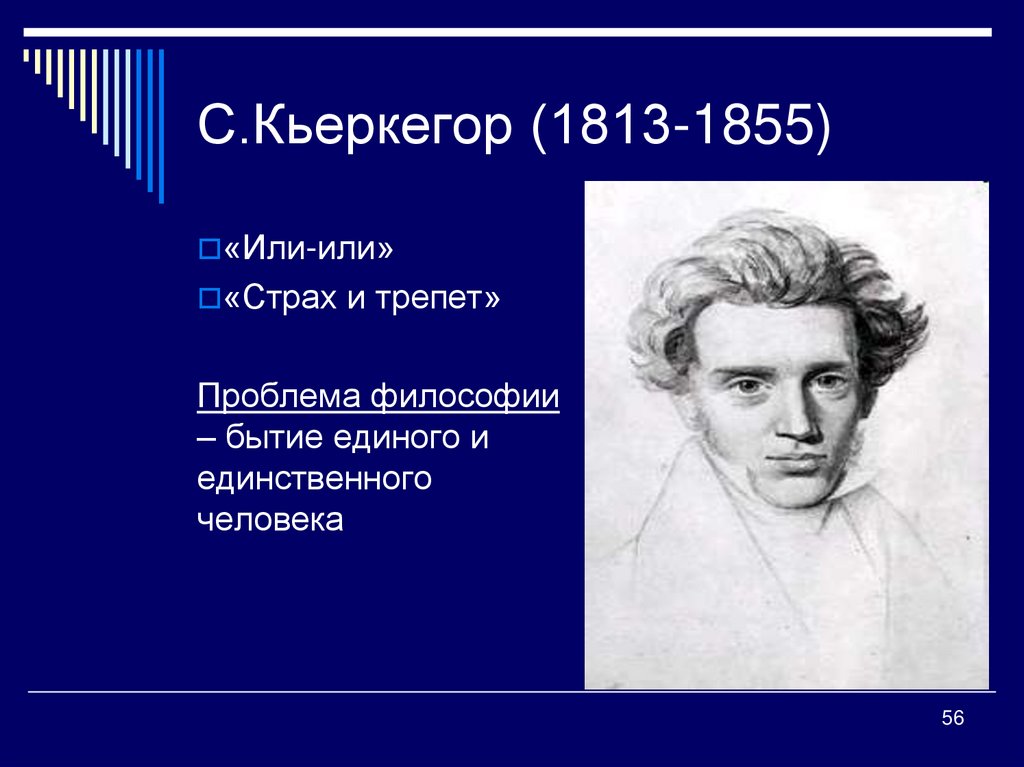 С.Кьеркегор (1813-1855)

«Или-или»

«Страх и трепет»

Проблема философии – бытие единого и единственного человека

56